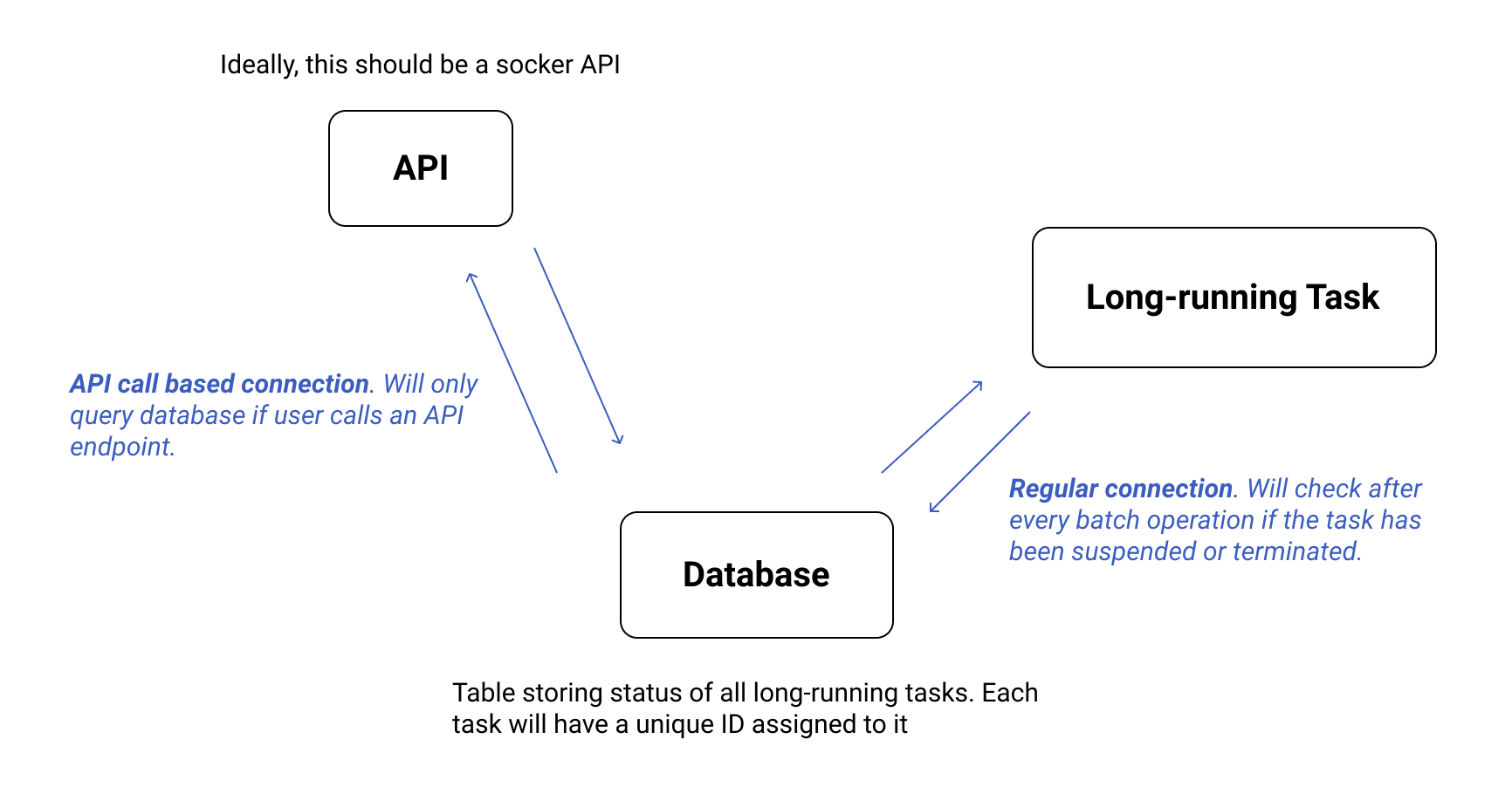 Ideally, this should be a socker API

API

Long-running Task

API call based connection. Will only query database if user calls an API endpoint.

Regular connection. Will check after every batch operation if the task has been suspended or terminated.

Database

Table storing status of all long-running tasks. Each task will have a unique ID assigned to it